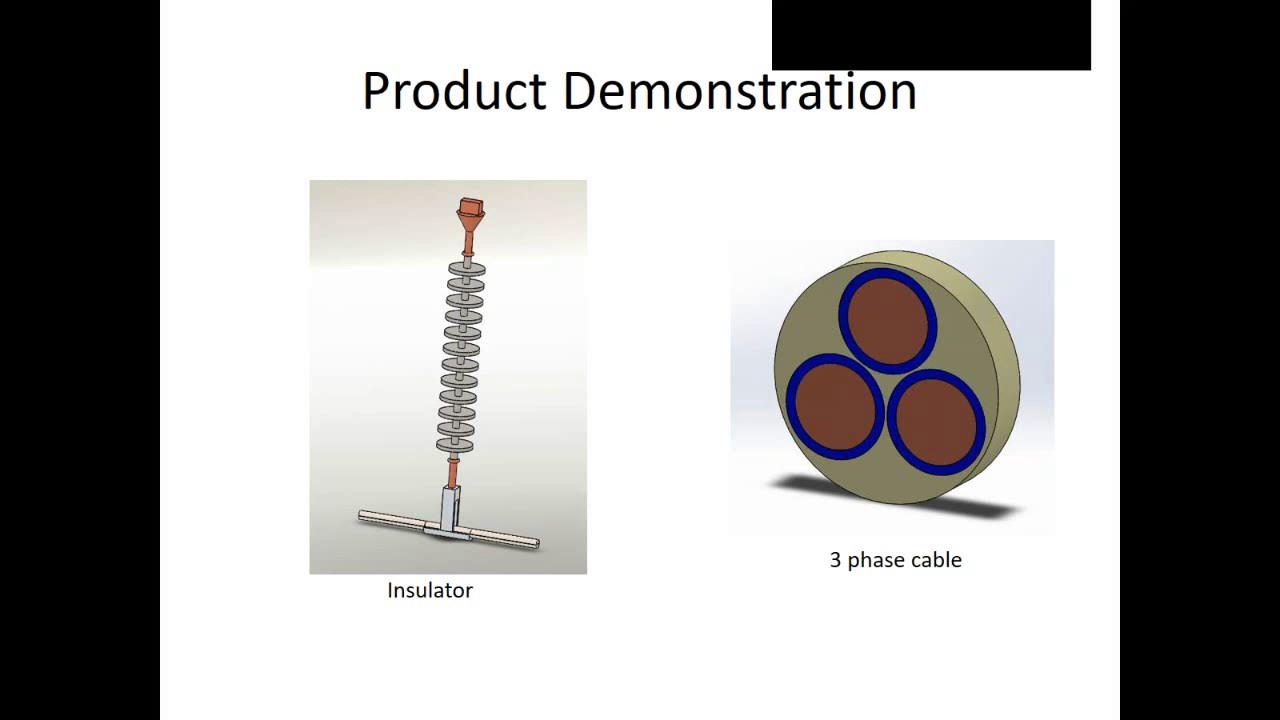 Product Demonstration

Insulator

3 phase cable